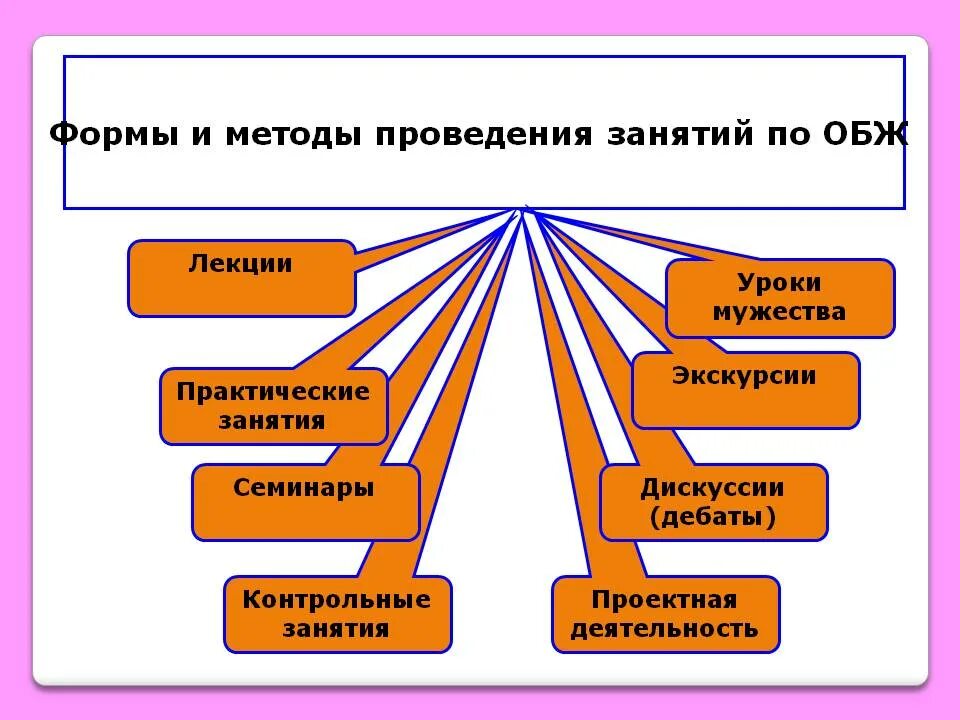 Формы и методы проведения занятий по ОБЖ

Лекции

Практические занятия

Семинары

Контрольные занятия

Уроки мужества

Экскурсии

Дискуссии (дебаты)

Проектная деятельность